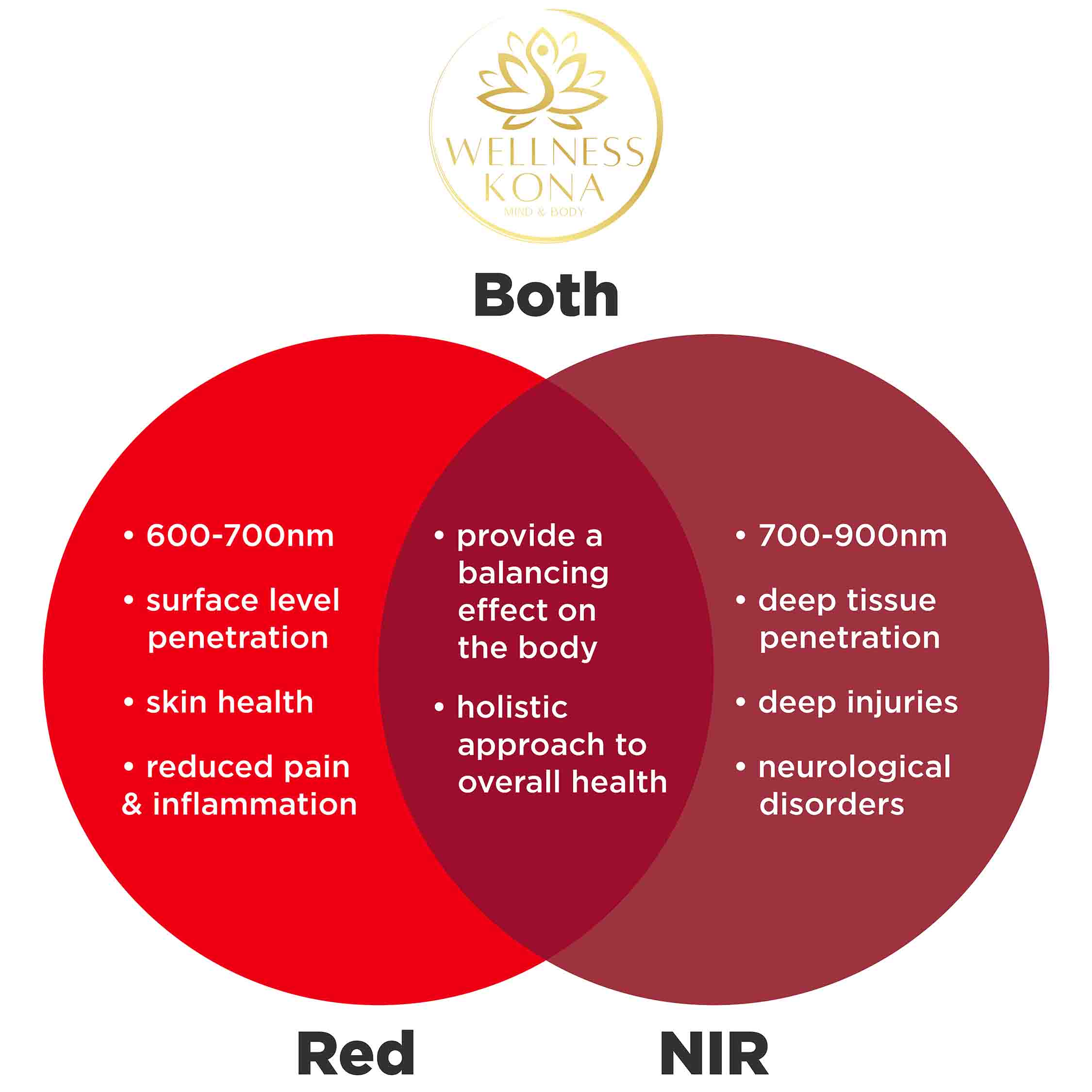 WELLNESS KONA
MIND & BODY

Both

• 600-700nm
• surface level penetration
• skin health
• reduced pain & inflammation

• provide a balancing effect on the body
• holistic approach to overall health

• 700-900nm
• deep tissue penetration
• deep injuries
• neurological disorders

Red

NIR